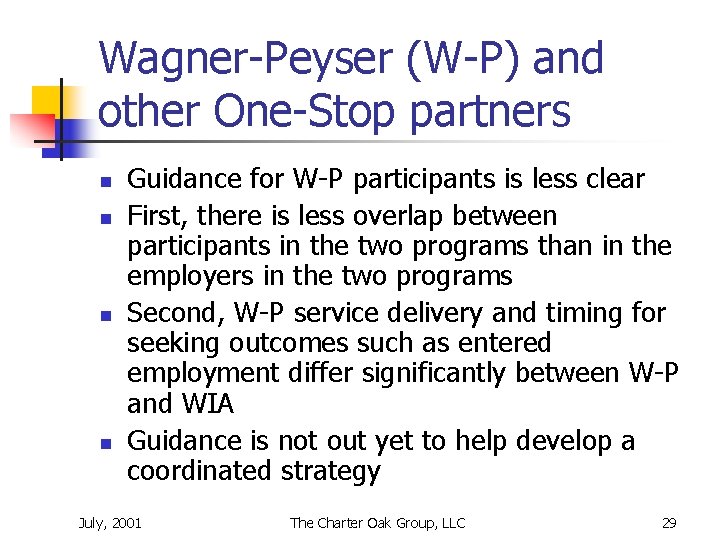 Wagner-Peyser (W-P) and other One-Stop partners

- Guidance for W-P participants is less clear
- First, there is less overlap between participants in the two programs than in the employers in the two programs
- Second, W-P service delivery and timing for seeking outcomes such as entered employment differ significantly between W-P and WIA
- Guidance is not out yet to help develop a coordinated strategy

July, 2001 The Charter Oak Group, LLC 29